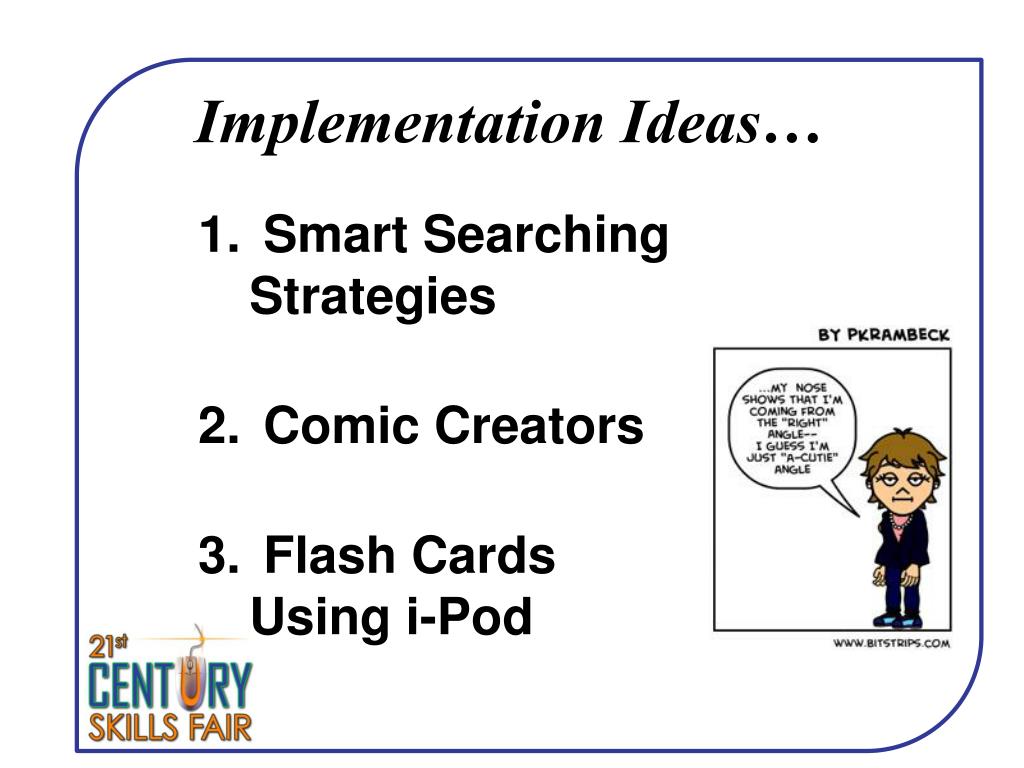 Implementation Ideas…

1. Smart Searching Strategies

2. Comic Creators

3. Flash Cards Using i-Pod

BY PKRAMBECK

...MY NOSE SHOWS THAT I'M COMING FROM THE "RIGHT" ANGLE-- I GUESS I'M JUST "A-CUTIE" ANGLE

WWW.BITSTRIPS.COM

21st CENTURY SKILLS FAIR